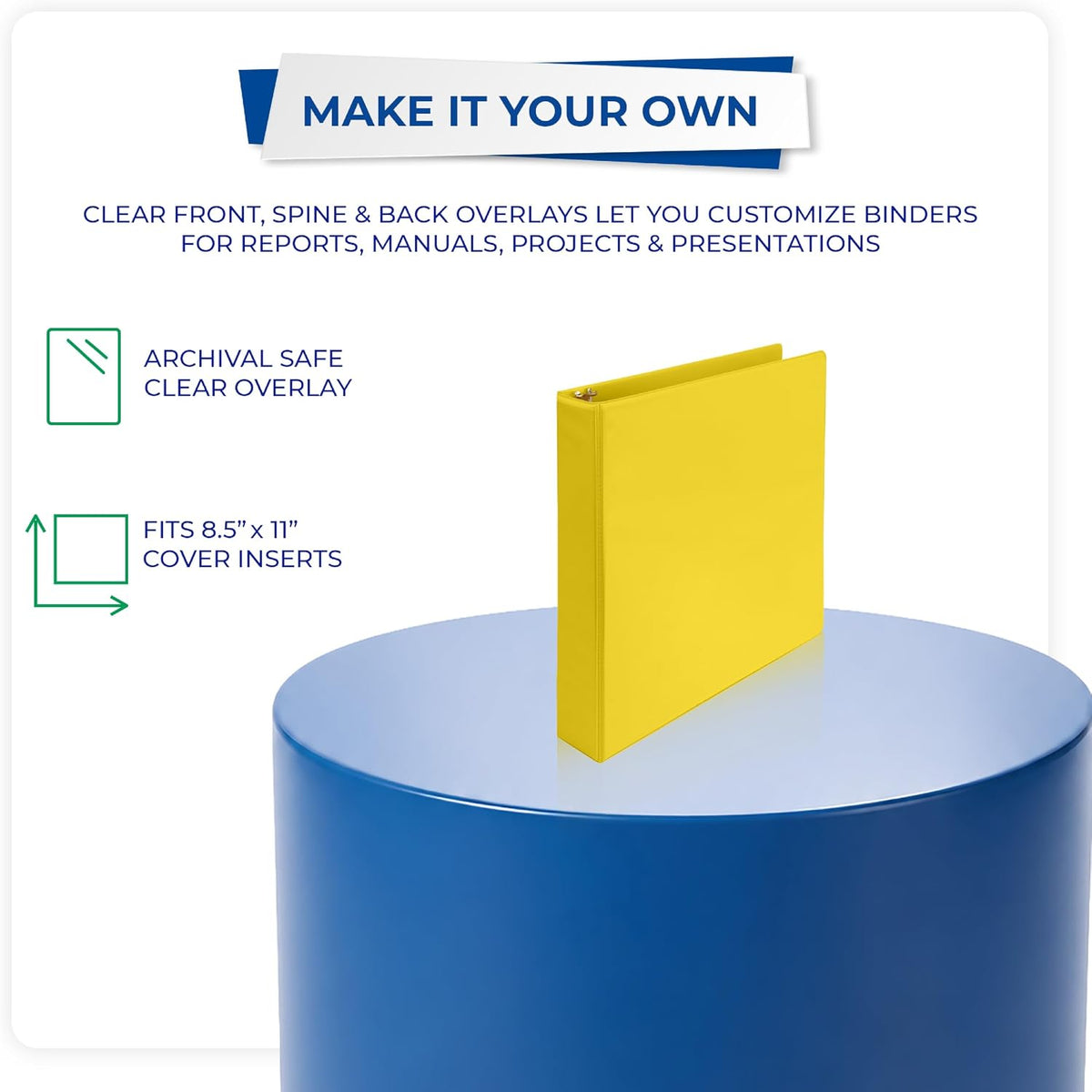 MAKE IT YOUR OWN

CLEAR FRONT, SPINE & BACK OVERLAYS LET YOU CUSTOMIZE BINDERS FOR REPORTS, MANUALS, PROJECTS & PRESENTATIONS

ARCHIVAL SAFE
CLEAR OVERLAY

FITS 8.5" x 11"
COVER INSERTS